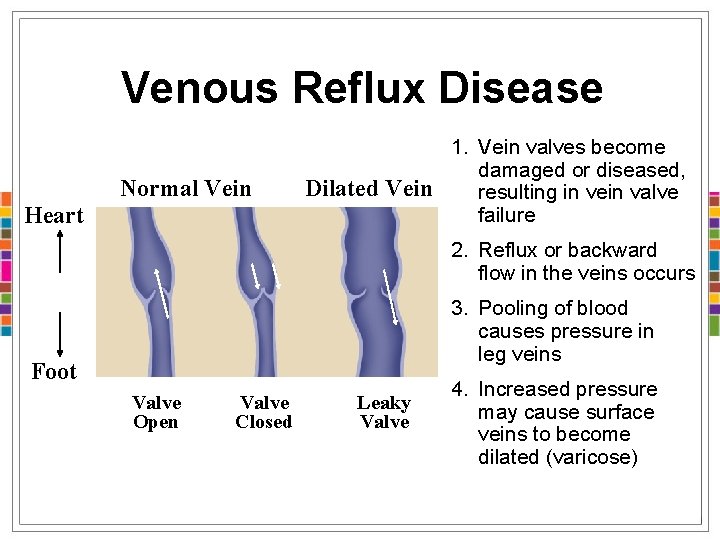 Venous Reflux Disease

Normal Vein

Dilated Vein

Heart

Foot

Valve Open

Valve Closed

Leaky Valve

1. Vein valves become damaged or diseased, resulting in vein valve failure

2. Reflux or backward flow in the veins occurs

3. Pooling of blood causes pressure in leg veins

4. Increased pressure may cause surface veins to become dilated (varicose)